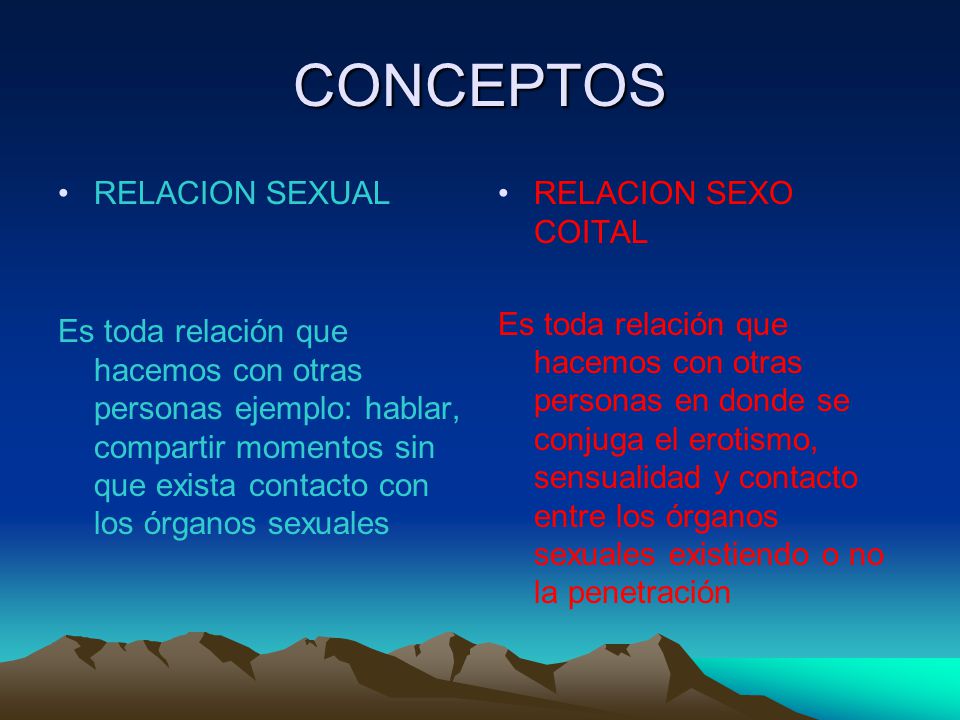 CONCEPTOS

• RELACION SEXUAL

Es toda relación que hacemos con otras personas ejemplo: hablar, compartir momentos sin que exista contacto con los órganos sexuales

• RELACION SEXO COITAL

Es toda relación que hacemos con otras personas en donde se conjuga el erotismo, sensualidad y contacto entre los órganos sexuales existiendo o no la penetración